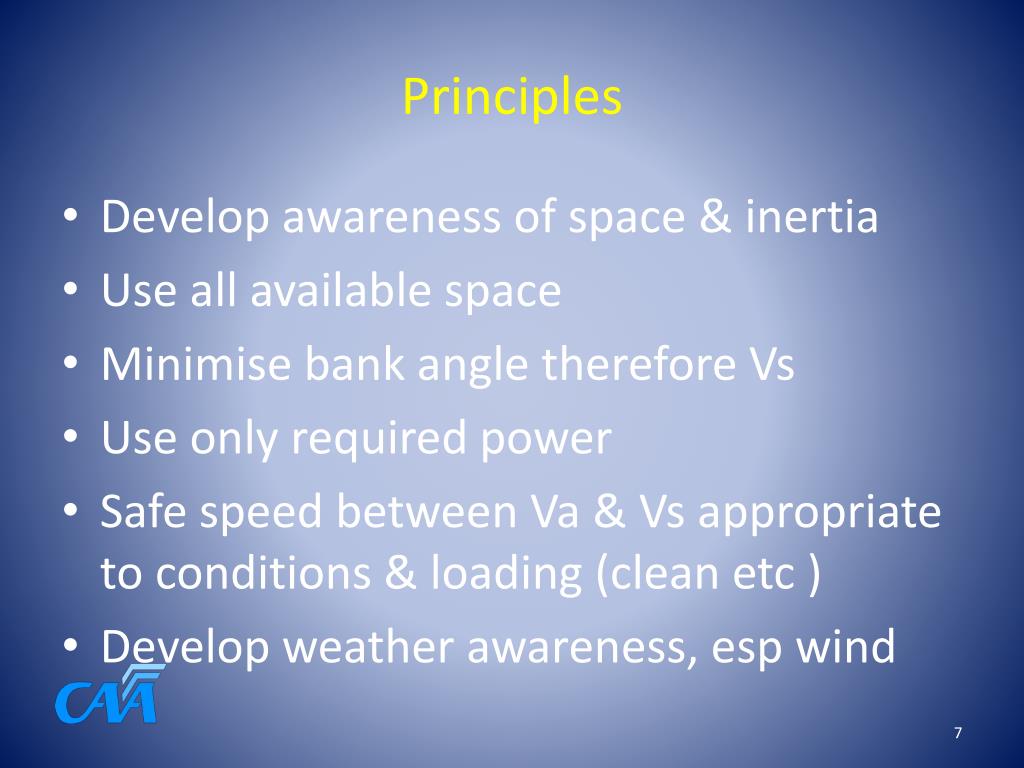 Principles

• Develop awareness of space & inertia
• Use all available space
• Minimise bank angle therefore Vs
• Use only required power
• Safe speed between Va & Vs appropriate to conditions & loading (clean etc )
• Develop weather awareness, esp wind

CAA

7